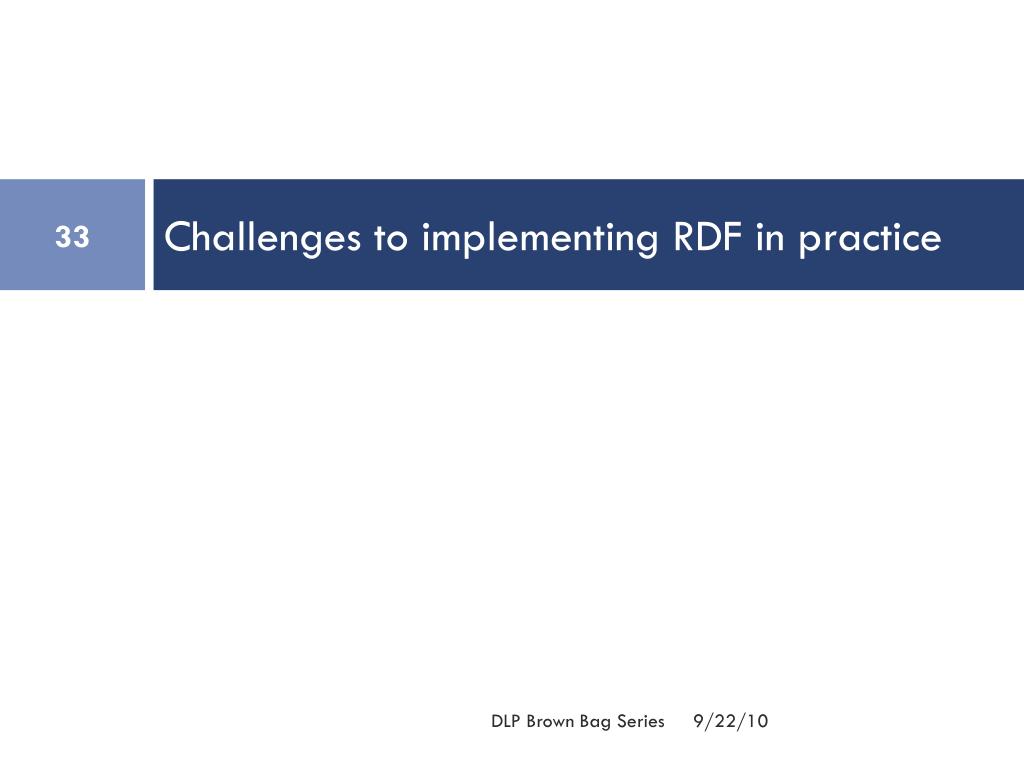 33

Challenges to implementing RDF in practice

DLP Brown Bag Series 9/22/10